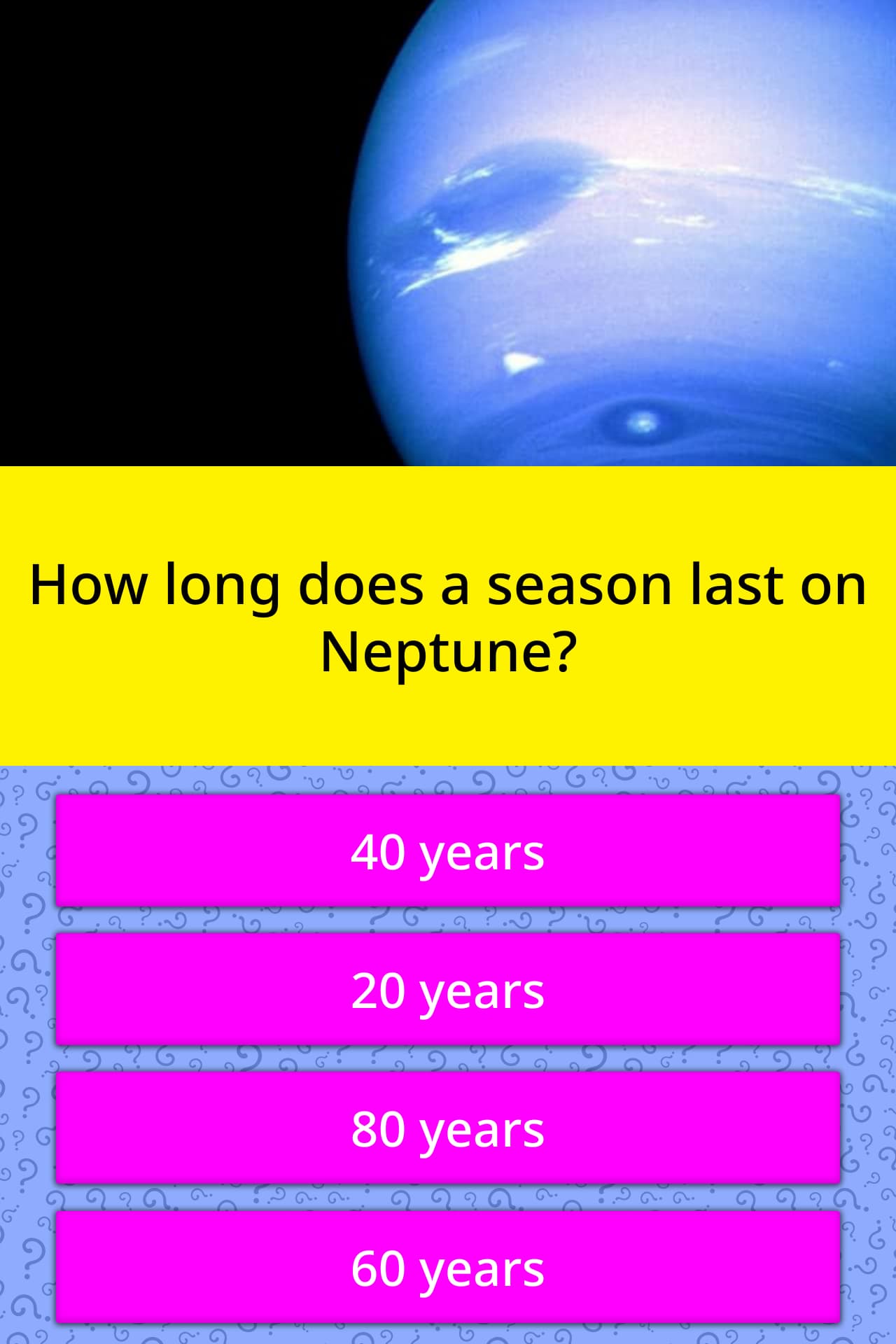 How long does a season last on Neptune?

40 years

20 years

80 years

60 years